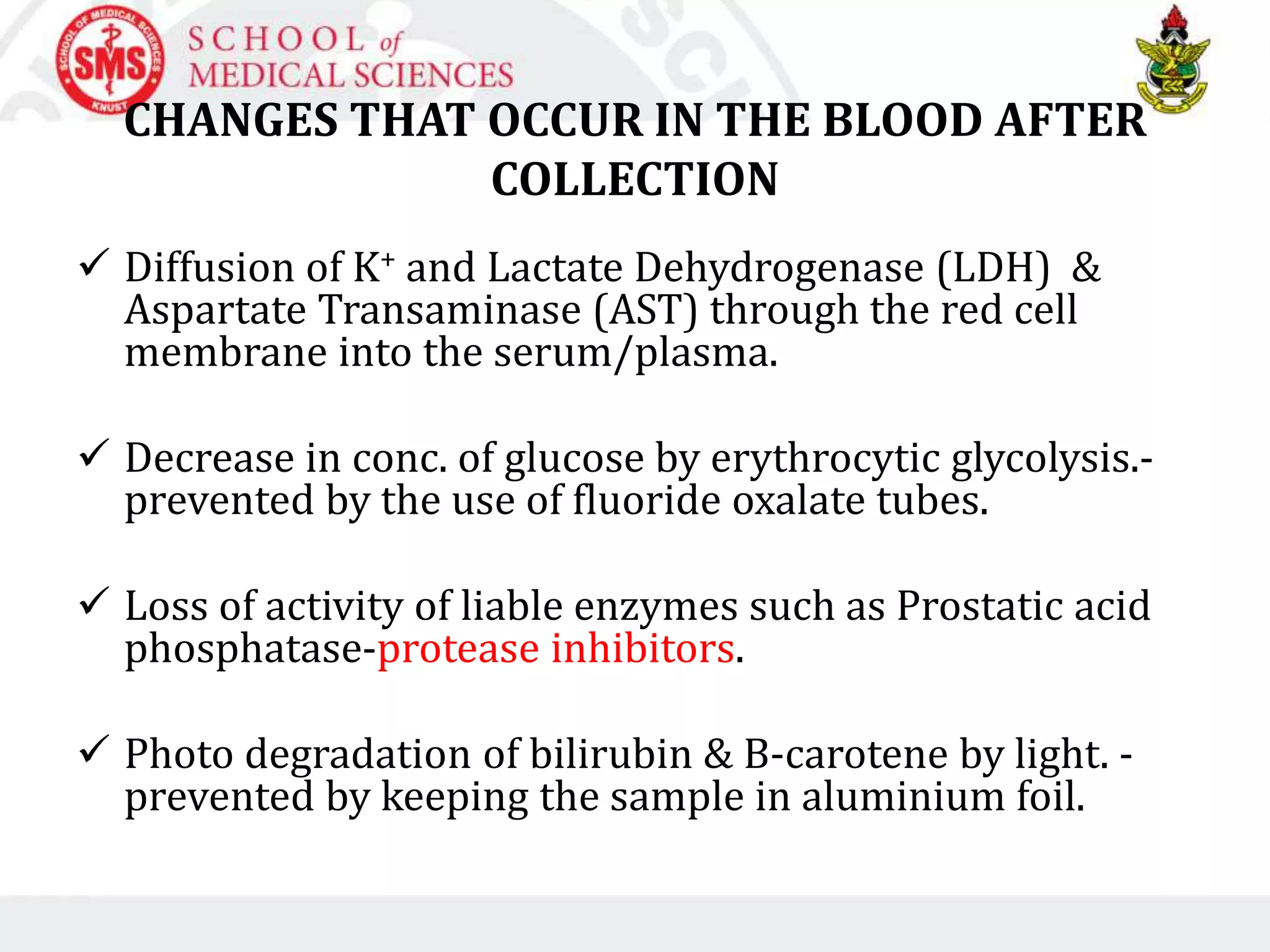 SCHOOL OF MEDICAL SCIENCES
SMS
KNUST

SCHOOL of MEDICAL SCIENCES

CHANGES THAT OCCUR IN THE BLOOD AFTER COLLECTION

✓ Diffusion of $K^+$ and Lactate Dehydrogenase (LDH) & Aspartate Transaminase (AST) through the red cell membrane into the serum/plasma.

✓ Decrease in conc. of glucose by erythrocytic glycolysis.-prevented by the use of fluoride oxalate tubes.

✓ Loss of activity of liable enzymes such as Prostatic acid phosphatase-protease inhibitors.

✓ Photo degradation of bilirubin & B-carotene by light. -prevented by keeping the sample in aluminium foil.